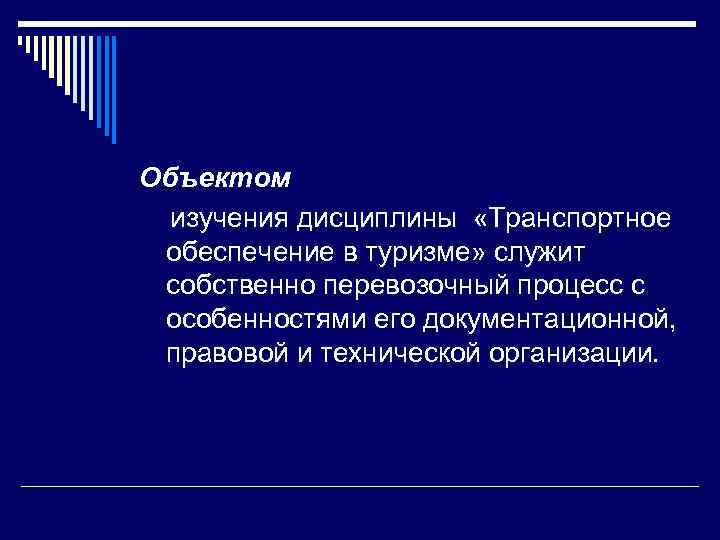 Объектом

изучения дисциплины «Транспортное обеспечение в туризме» служит собственно перевозочный процесс с особенностями его документационной, правовой и технической организации.